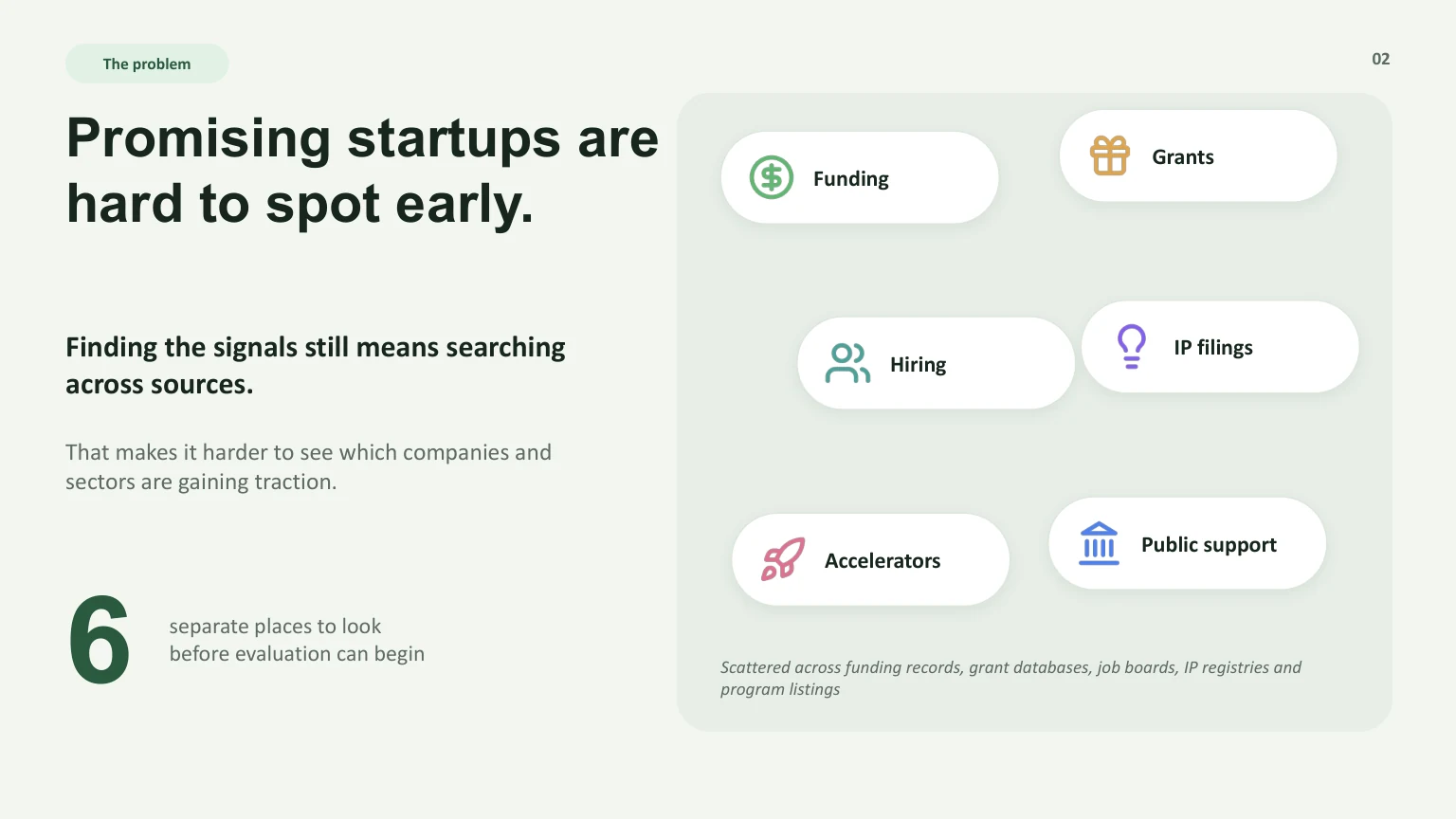 The problem

02

Promising startups are hard to spot early.

Finding the signals still means searching across sources.

That makes it harder to see which companies and sectors are gaining traction.

6

separate places to look
before evaluation can begin

Funding

Grants

Hiring

IP filings

Accelerators

Public support

Scattered across funding records, grant databases, job boards, IP registries and program listings